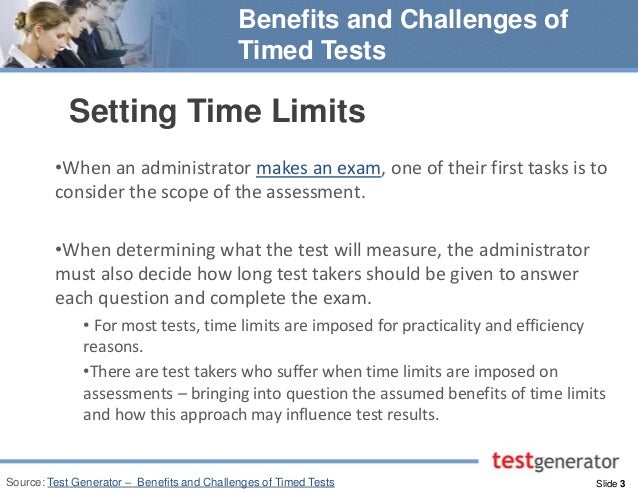 Benefits and Challenges of Timed Tests

Setting Time Limits

•When an administrator makes an exam, one of their first tasks is to consider the scope of the assessment.

•When determining what the test will measure, the administrator must also decide how long test takers should be given to answer each question and complete the exam.

• For most tests, time limits are imposed for practicality and efficiency reasons.

•There are test takers who suffer when time limits are imposed on assessments – bringing into question the assumed benefits of time limits and how this approach may influence test results.

testgenerator

Source: Test Generator – Benefits and Challenges of Timed Tests

Slide 3